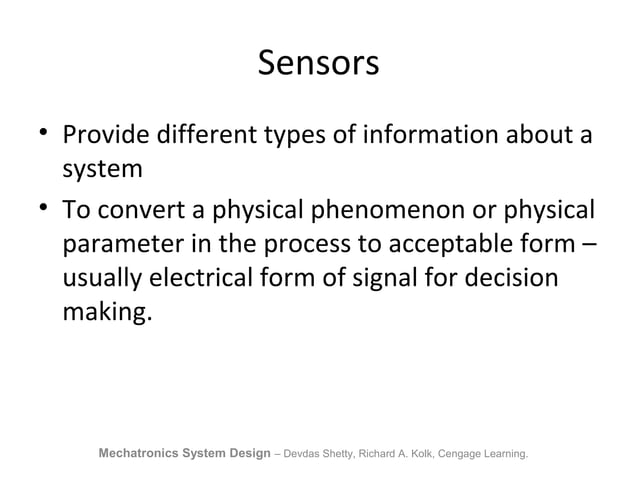 Sensors

• Provide different types of information about a system

• To convert a physical phenomenon or physical parameter in the process to acceptable form – usually electrical form of signal for decision making.

Mechatronics System Design – Devdas Shetty, Richard A. Kolk, Cengage Learning.